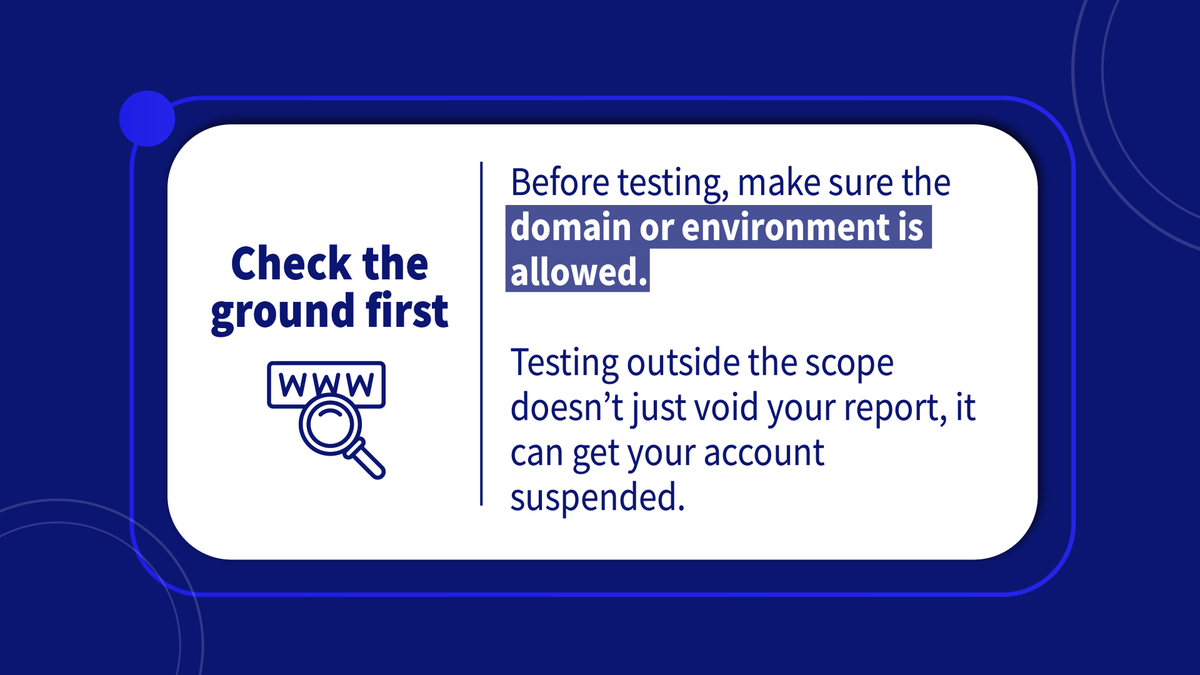 Check the ground first

WWW

Before testing, make sure the domain or environment is allowed.

Testing outside the scope doesn't just void your report, it can get your account suspended.